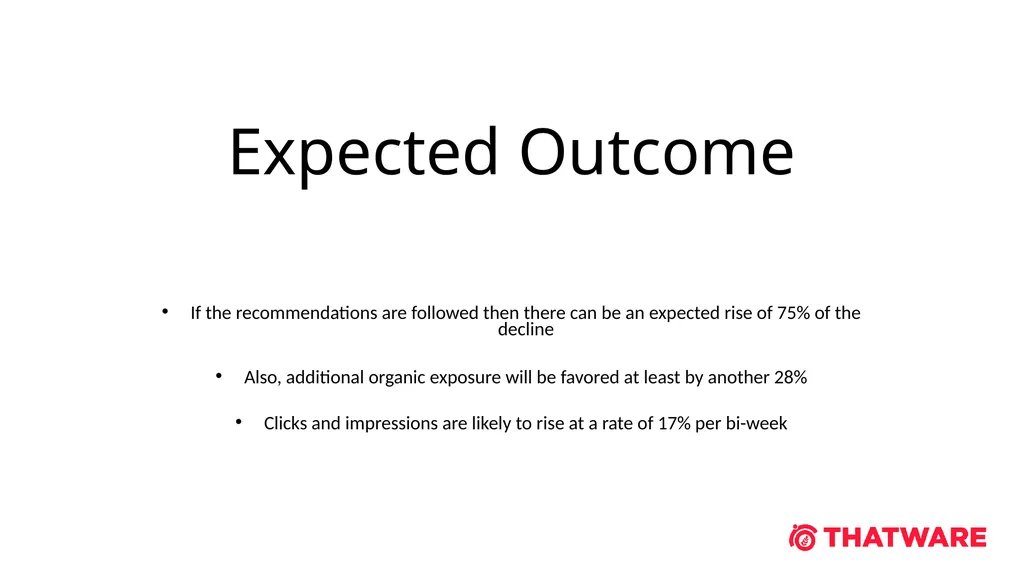 Expected Outcome

• If the recommendations are followed then there can be an expected rise of 75% of the decline

• Also, additional organic exposure will be favored at least by another 28%

• Clicks and impressions are likely to rise at a rate of 17% per bi-week

THATWARE